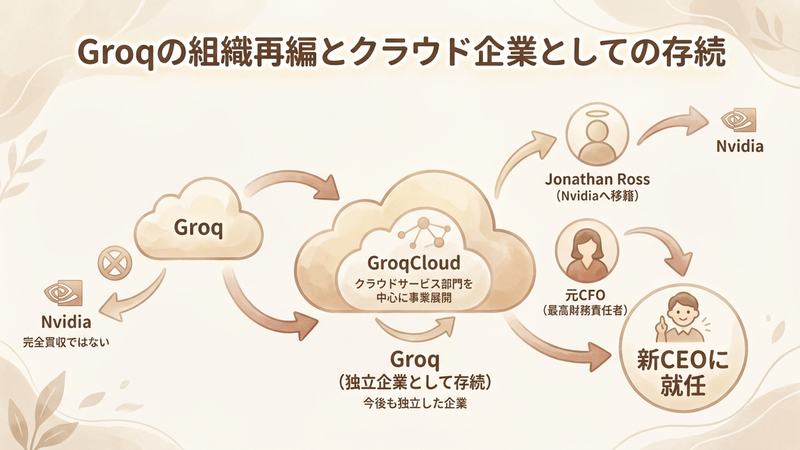 Groqの組織再編とクラウド企業としての存続

Groq

Nvidia
完全買収ではない

GroqCloud
クラウドサービス部門を中心に事業展開

Groq
（独立企業として存続）
今後も独立した企業

Jonathan Ross
（Nvidiaへ移籍）

Nvidia

元CFO
（最高財務責任者）

新CEOに就任